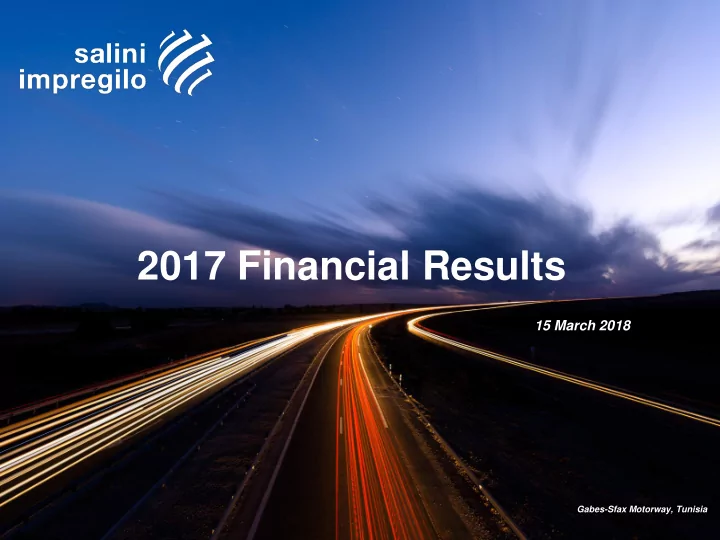 salini impregilo

2017 Financial Results

15 March 2018

Gabes-Sfax Motorway, Tunisia